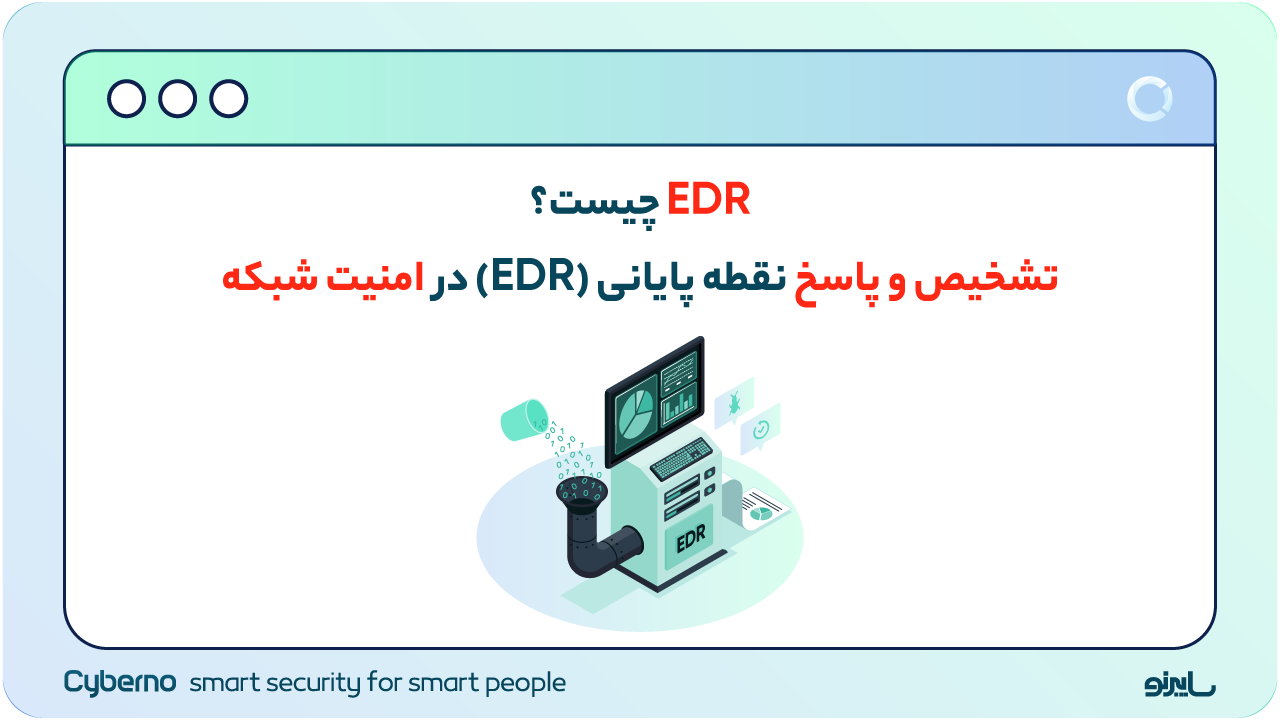 EDR چیست؟

تشخیص و پاسخ نقطه پایانی (EDR) در امنیت شبکه

EDR

Cyberno smart security for smart people

سایبرنو